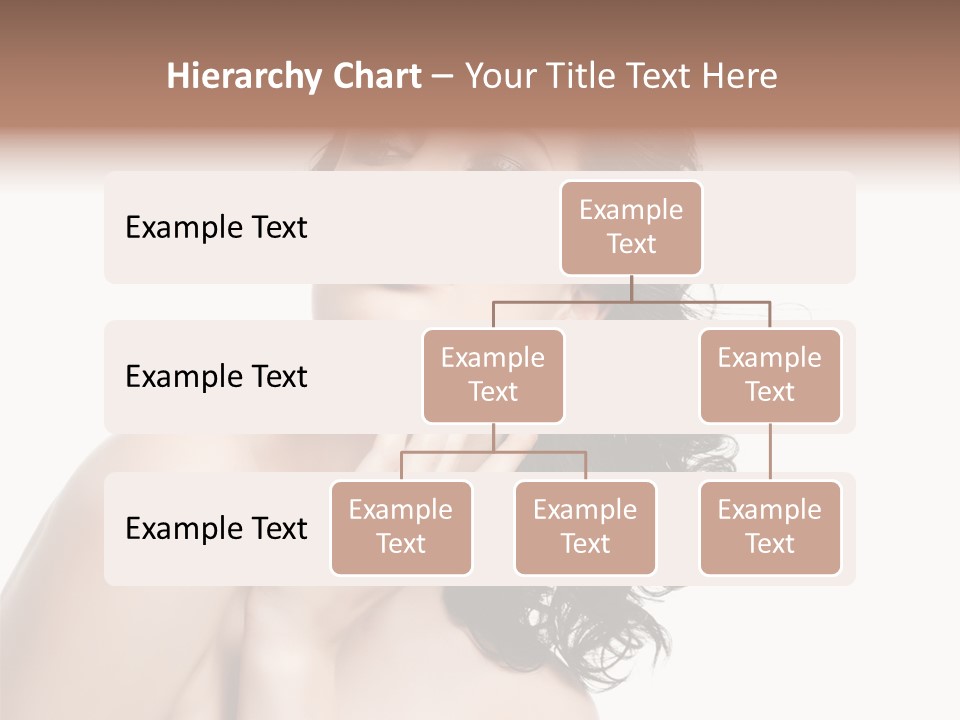 Hierarchy Chart – Your Title Text Here

Example Text

Example Text

Example Text

Example Text

Example Text

Example Text

Example Text

Example Text

Example Text